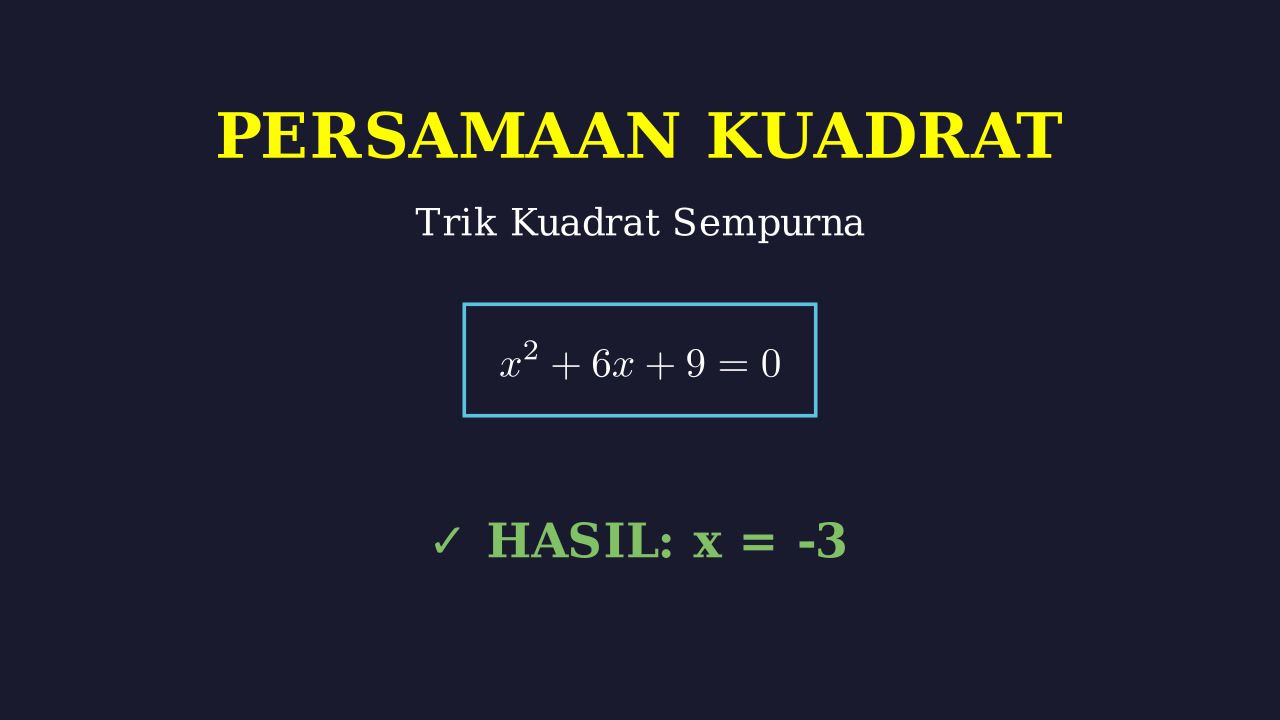 PERSAMAAN KUADRAT

Trik Kuadrat Sempurna

$x^2 + 6x + 9 = 0$

✓ HASIL: x = -3